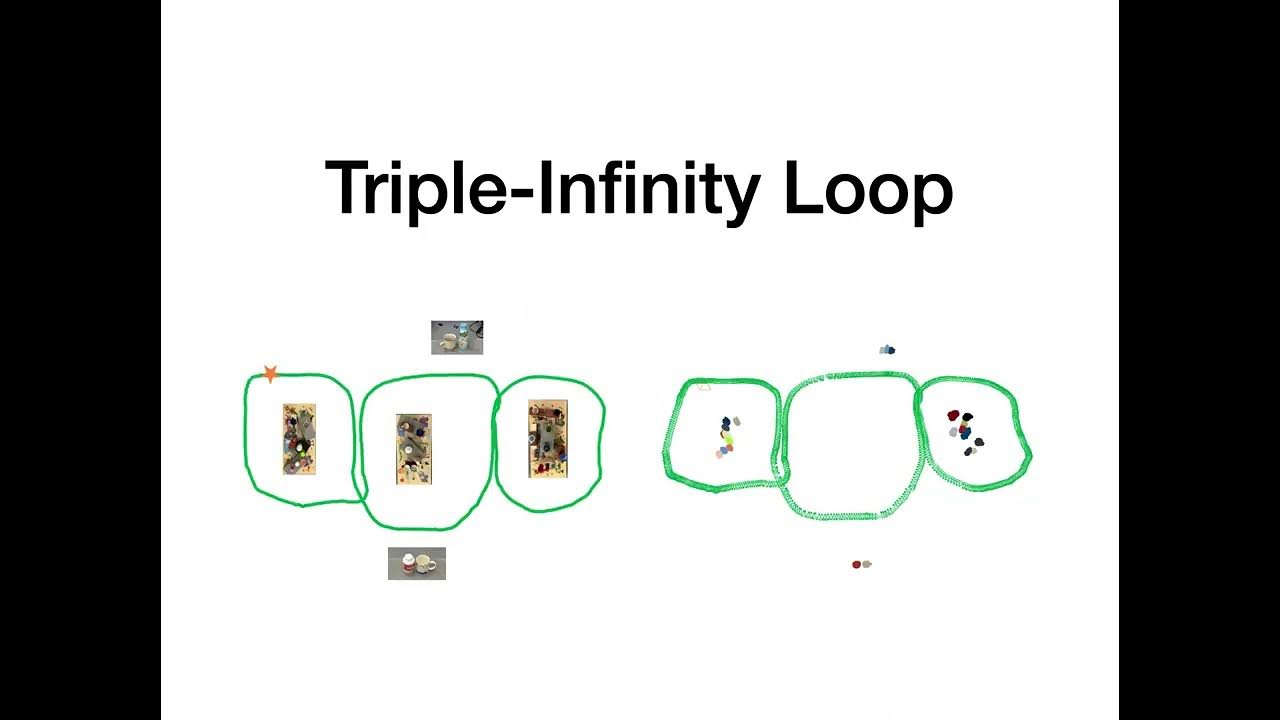 Triple-Infinity Loop